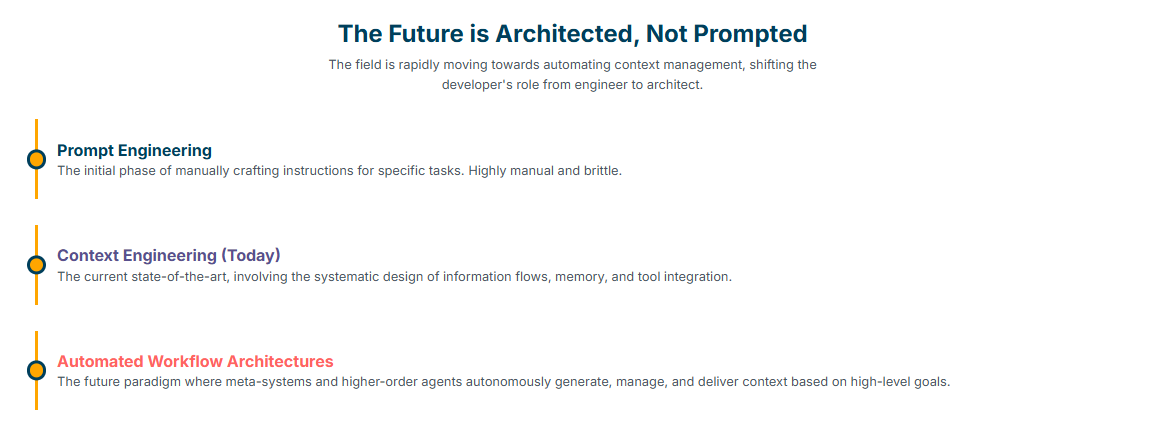 The Future is Architected, Not Prompted

The field is rapidly moving towards automating context management, shifting the developer's role from engineer to architect.

Prompt Engineering

The initial phase of manually crafting instructions for specific tasks. Highly manual and brittle.

Context Engineering (Today)

The current state-of-the-art, involving the systematic design of information flows, memory, and tool integration.

Automated Workflow Architectures

The future paradigm where meta-systems and higher-order agents autonomously generate, manage, and deliver context based on high-level goals.